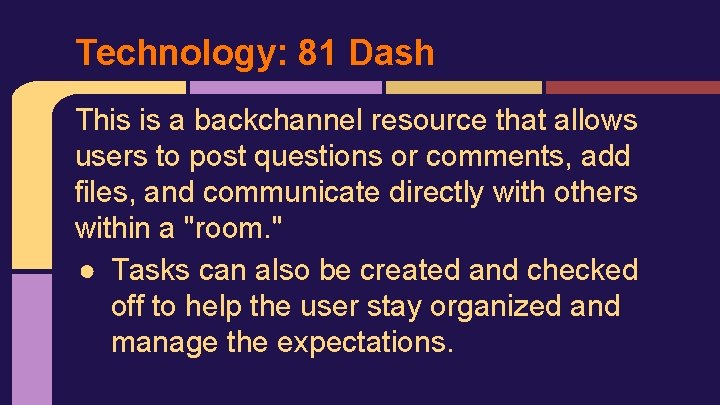 Technology: 81 Dash

This is a backchannel resource that allows users to post questions or comments, add files, and communicate directly with others within a "room."

● Tasks can also be created and checked off to help the user stay organized and manage the expectations.